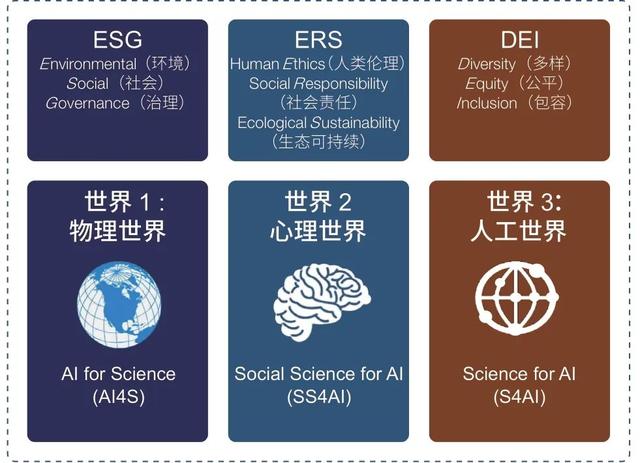 ESG
Environmental（环境）
Social（社会）
Governance（治理）

ERS
Human Ethics（人类伦理）
Social Responsibility
（社会责任）
Ecological Sustainability
（生态可持续）

DEI
Diversity（多样）
Equity（公平）
Inclusion（包容）

世界 1：
物理世界

AI for Science
(AI4S)

世界 2
心理世界

Social Science for AI
(SS4AI)

世界 3:
人工世界

Science for AI
(S4AI)